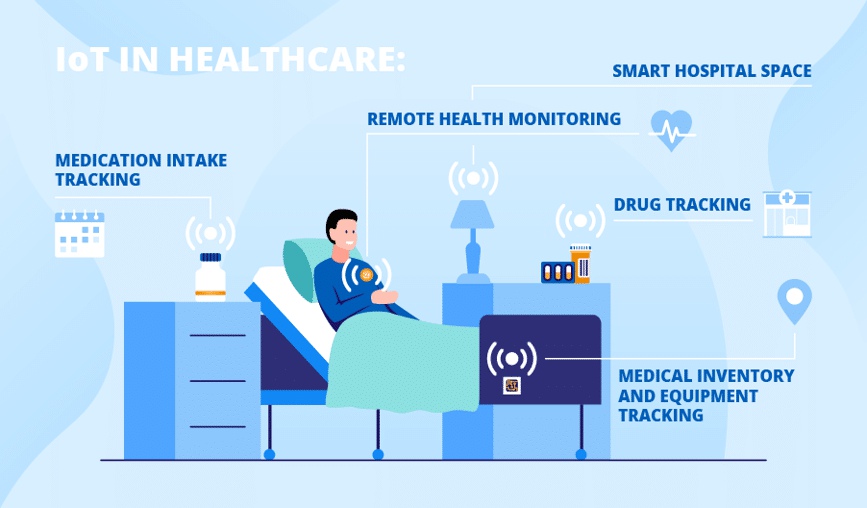 IoT IN HEALTHCARE:

SMART HOSPITAL SPACE

REMOTE HEALTH MONITORING

MEDICATION INTAKE TRACKING

DRUG TRACKING

MEDICAL INVENTORY AND EQUIPMENT TRACKING